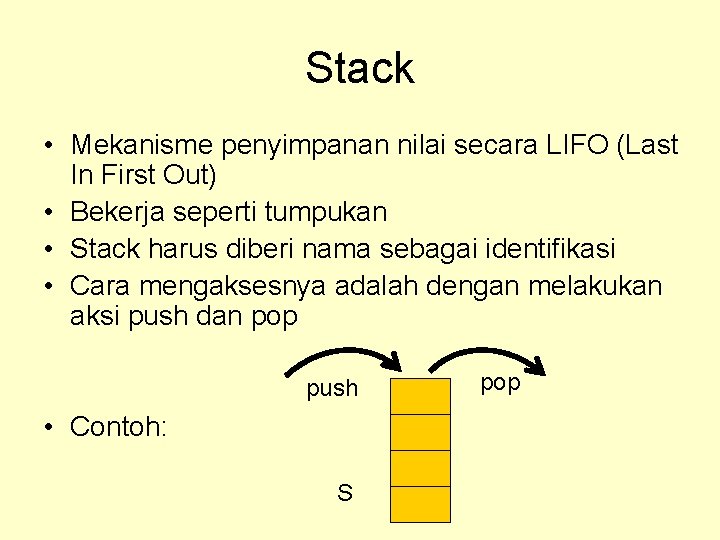 Stack

• Mekanisme penyimpanan nilai secara LIFO (Last In First Out)
• Bekerja seperti tumpukan
• Stack harus diberi nama sebagai identifikasi
• Cara mengaksesnya adalah dengan melakukan aksi push dan pop

push
pop

• Contoh:

S